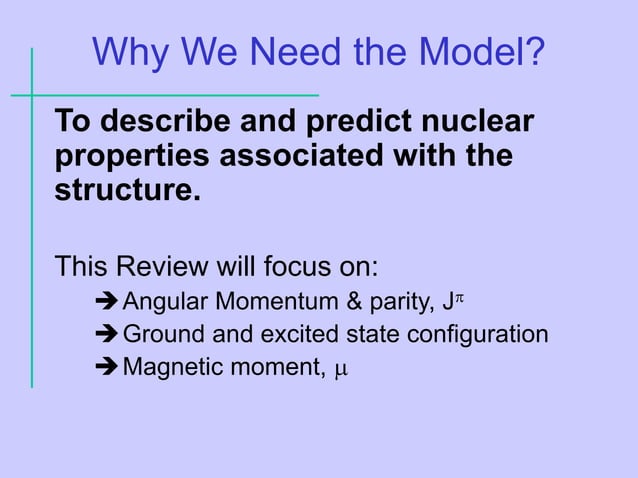 Why We Need the Model?

To describe and predict nuclear properties associated with the structure.

This Review will focus on:

➔ Angular Momentum & parity, $J^{\pi}$
➔ Ground and excited state configuration
➔ Magnetic moment, $\mu$